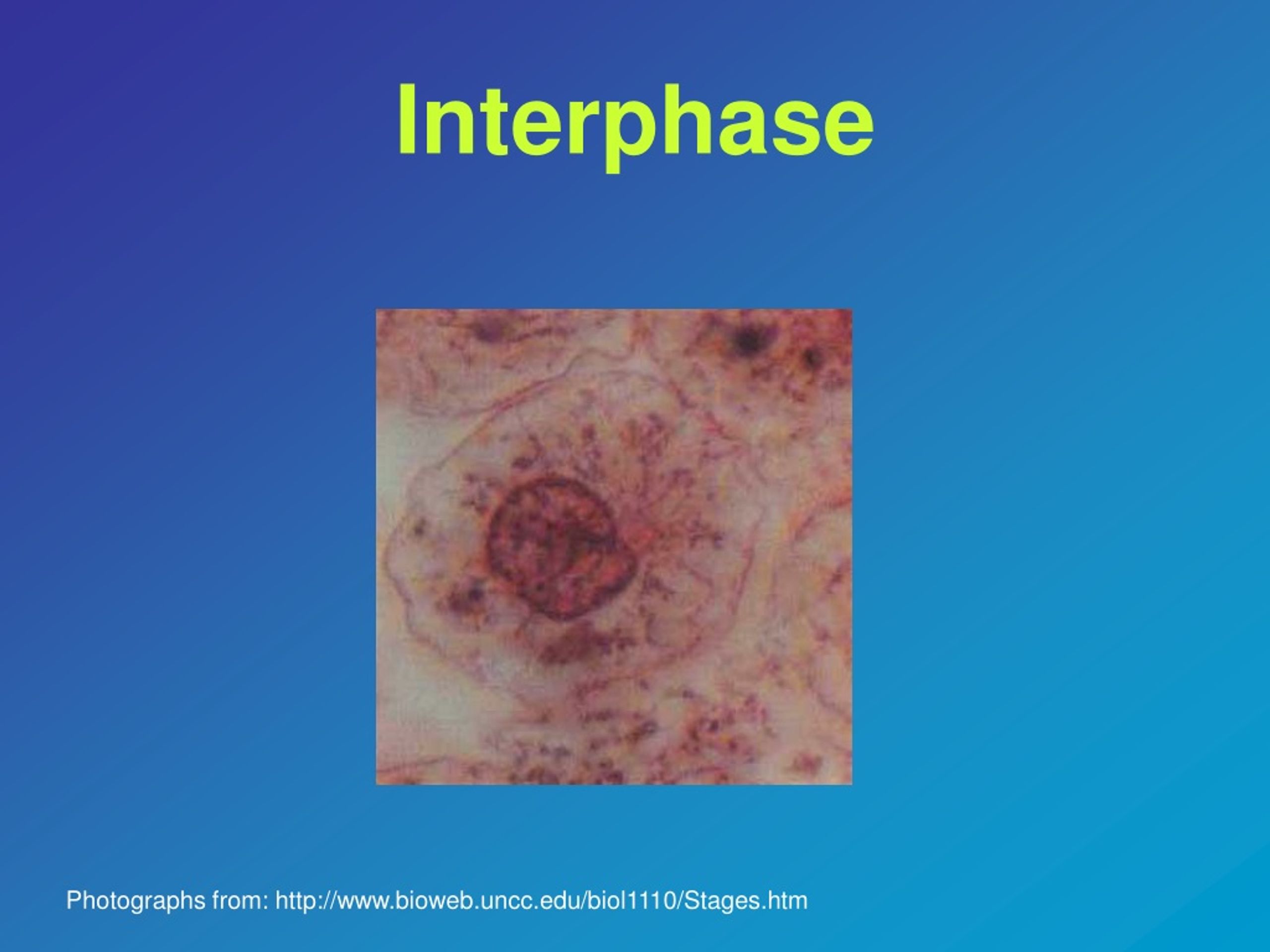 Interphase

Photographs from: http://www.bioweb.uncc.edu/biol1110/Stages.htm